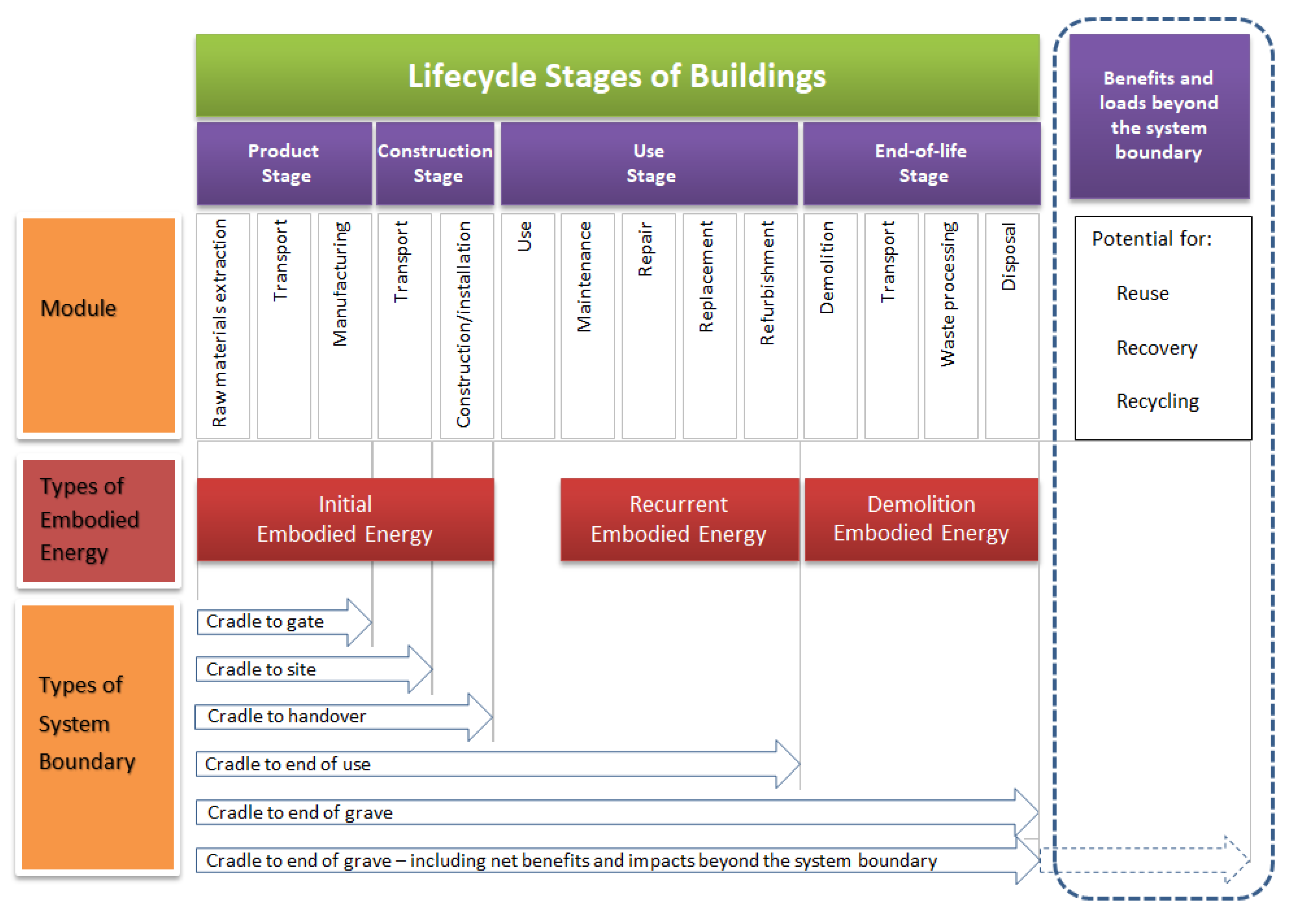 Lifecycle Stages of Buildings

Benefits and loads beyond the system boundary

Product Stage

Construction Stage

Use Stage

End-of-life Stage

Module

Raw materials extraction

Transport

Manufacturing

Transport

Construction/installation

Use

Maintenance

Repair

Replacement

Refurbishment

Demolition

Transport

Waste processing

Disposal

Potential for:

Reuse

Recovery

Recycling

Types of Embodied Energy

Initial Embodied Energy

Recurrent Embodied Energy

Demolition Embodied Energy

Types of System Boundary

Cradle to gate

Cradle to site

Cradle to handover

Cradle to end of use

Cradle to end of grave

Cradle to end of grave – including net benefits and impacts beyond the system boundary